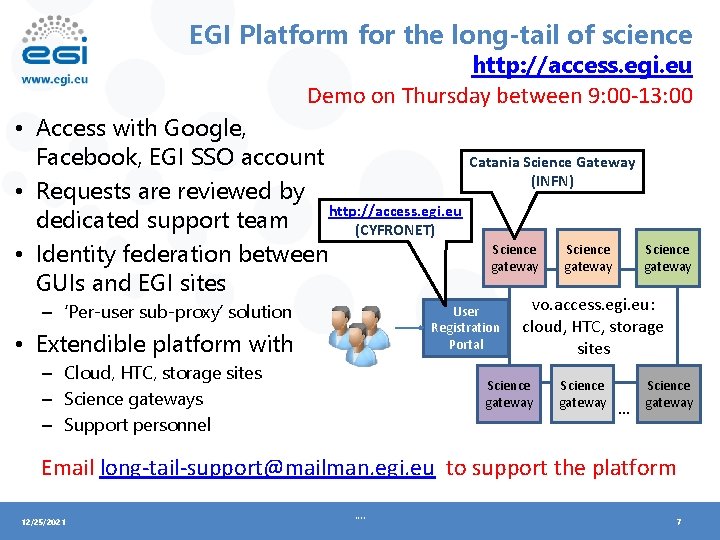 egi
www.egi.eu

EGI Platform for the long-tail of science
http://access.egi.eu
Demo on Thursday between 9:00-13:00

• Access with Google, Facebook, EGI SSO account
• Requests are reviewed by dedicated support team
• Identity federation between GUIs and EGI sites
– 'Per-user sub-proxy' solution
• Extendible platform with
– Cloud, HTC, storage sites
– Science gateways
– Support personnel

Catania Science Gateway (INFN)

http://access.egi.eu (CYFRONET)

Science gateway

Science gateway

Science gateway

User Registration Portal

vo.access.egi.eu: cloud, HTC, storage sites

Science gateway

Science gateway

...

Science gateway

Email long-tail-support@mailman.egi.eu to support the platform

12/25/2021

....

7